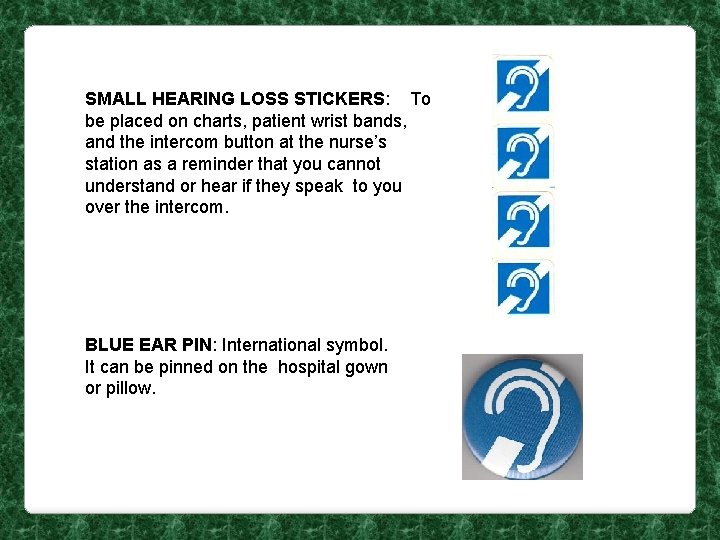 SMALL HEARING LOSS STICKERS: To be placed on charts, patient wrist bands, and the intercom button at the nurse's station as a reminder that you cannot understand or hear if they speak to you over the intercom.

BLUE EAR PIN: International symbol. It can be pinned on the hospital gown or pillow.